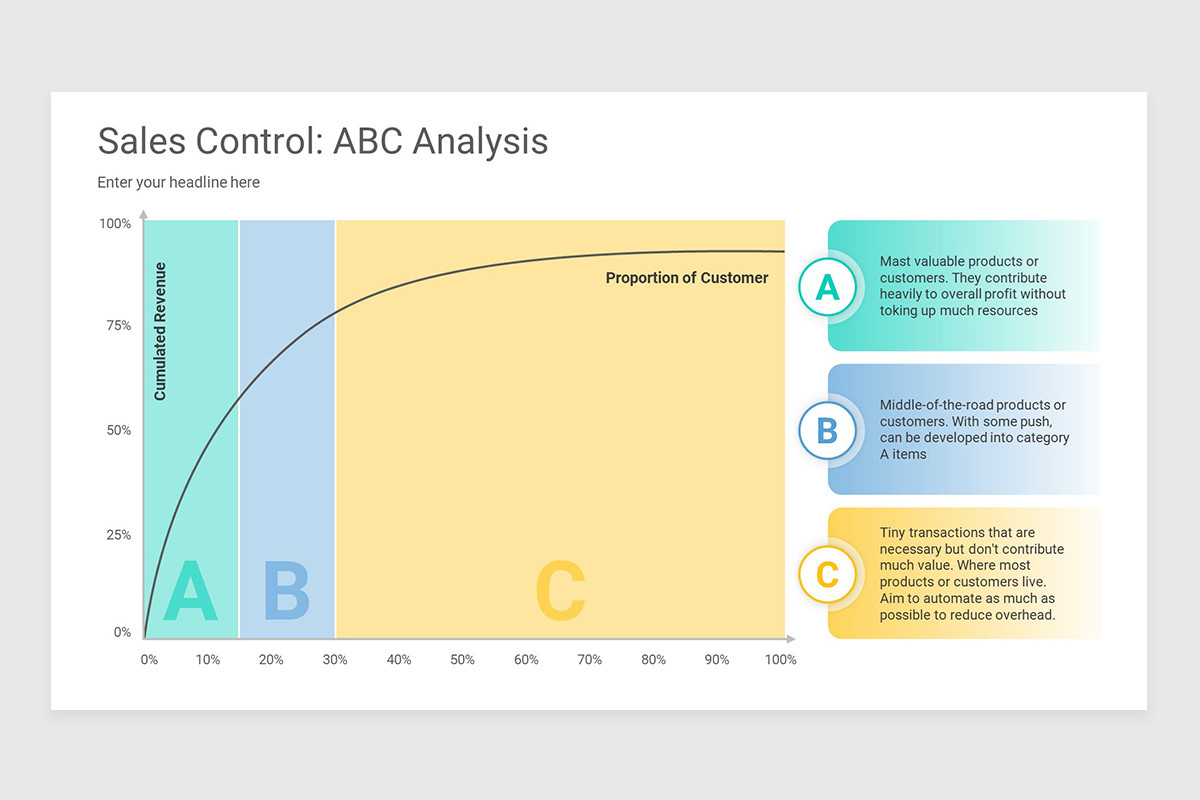 Sales Control: ABC Analysis

Enter your headline here

100%
75%
50%
25%
0%

Cumulated Revenue

Proportion of Customer

A
B
C

0% 10% 20% 30% 40% 50% 60% 70% 80% 90% 100%

A
Mast valuable products or customers. They contribute heavily to overall profit without toking up much resources

B
Middle-of-the-road products or customers. With some push, can be developed into category A items

C
Tiny transactions that are necessary but don't contribute much value. Where most products or customers live. Aim to automate as much as possible to reduce overhead.